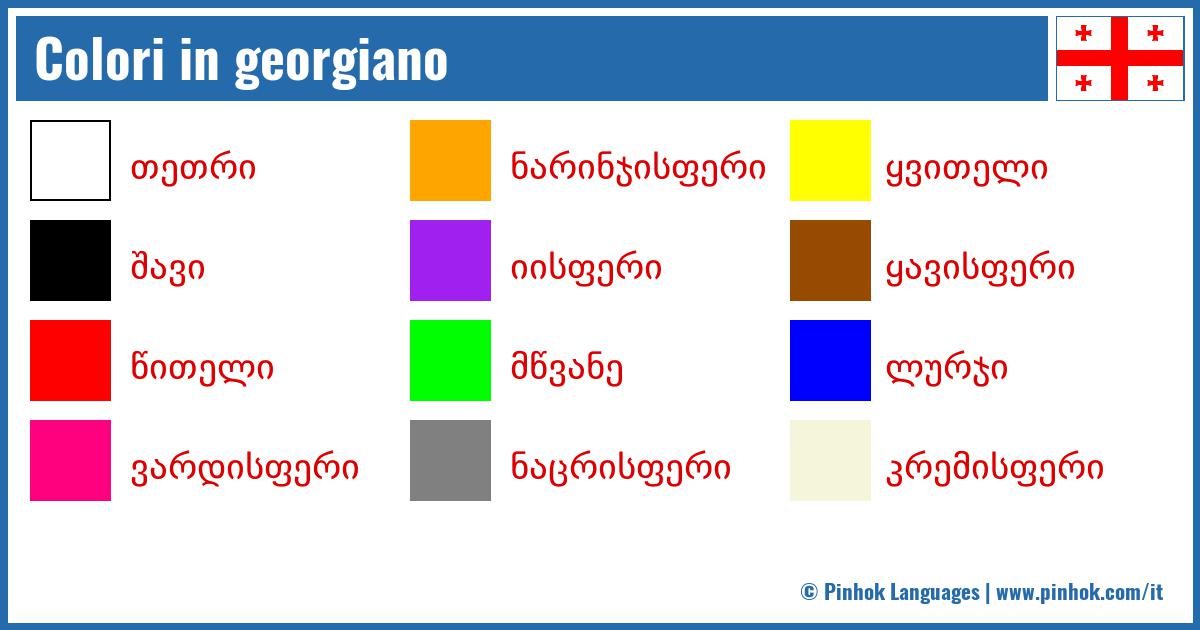 Colori in georgiano

თეთრი

შავი

წითელი

ვარდისფერი

ნარინჯისფერი

იისფერი

მწვანე

ნაცრისფერი

ყვითელი

ყავისფერი

ლურჯი

კრემისფერი

© Pinhok Languages | www.pinhok.com/it